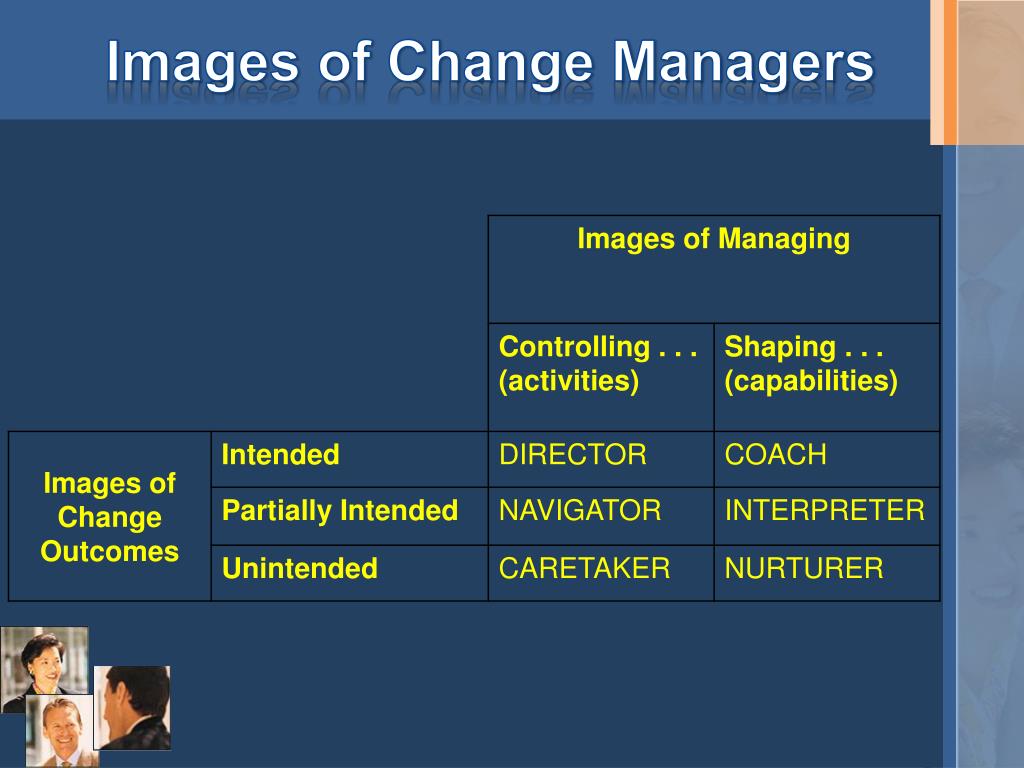 Images of Change Managers

| | | Images of Managing | |
|---|---|---|---|
| | | Controlling . . . (activities) | Shaping . . . (capabilities) |
| Images of Change Outcomes | Intended | DIRECTOR | COACH |
| | Partially Intended | NAVIGATOR | INTERPRETER |
| | Unintended | CARETAKER | NURTURER |